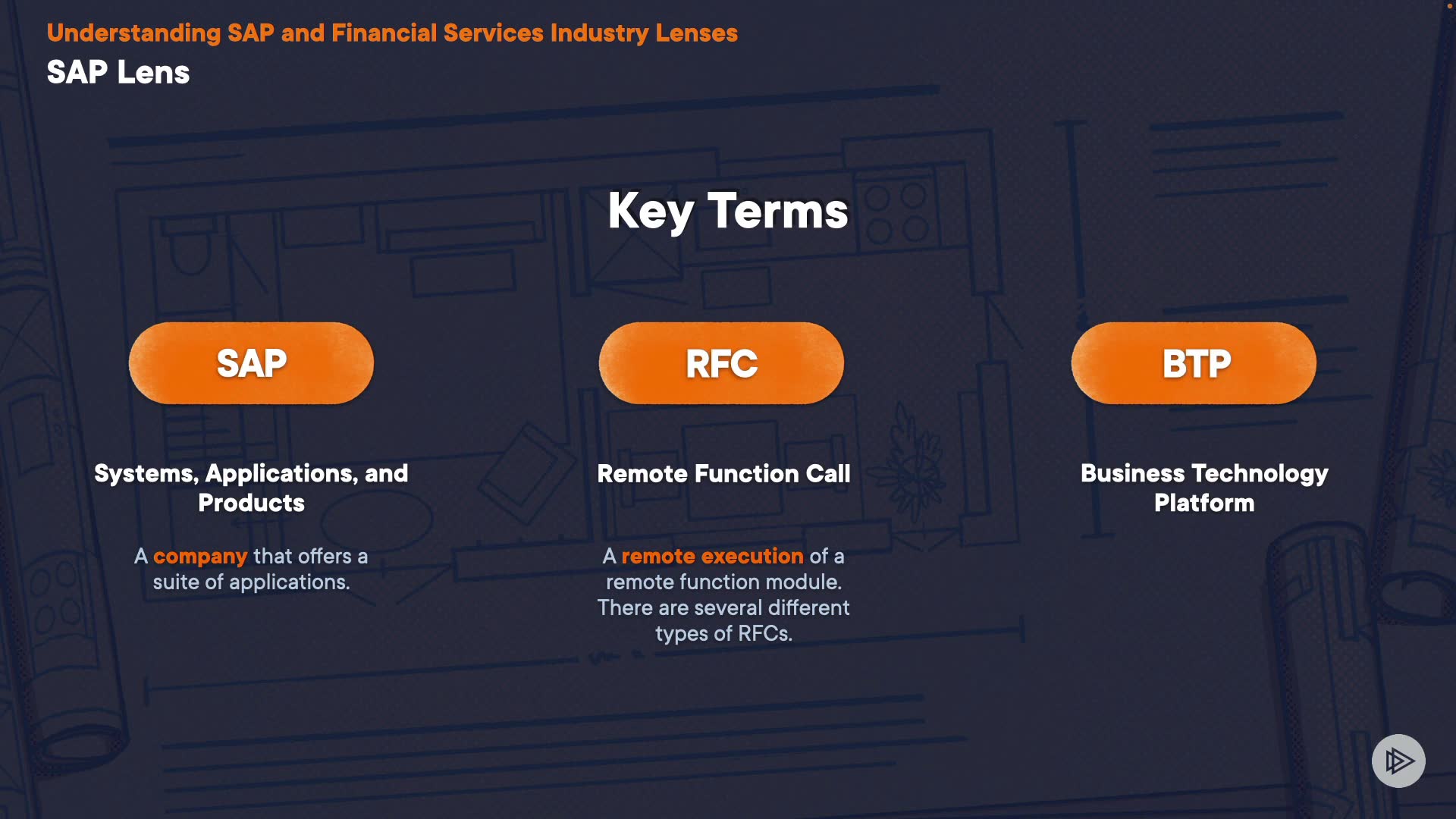 Understanding SAP and Financial Services Industry Lenses
SAP Lens

Key Terms

SAP

Systems, Applications, and Products

A company that offers a suite of applications.

RFC

Remote Function Call

A remote execution of a remote function module. There are several different types of RFCs.

BTP

Business Technology Platform